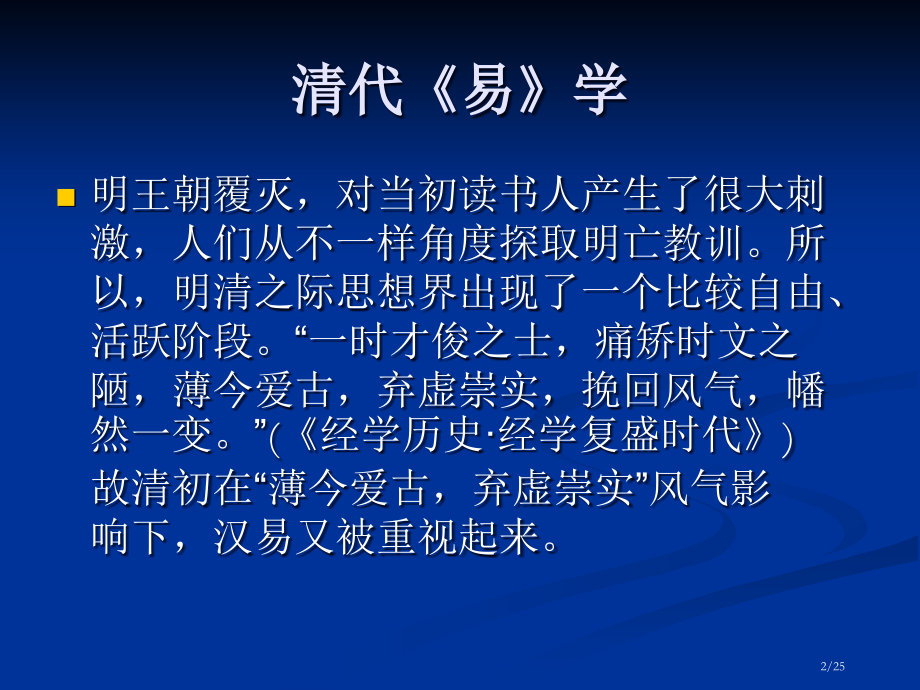 清代《易》学

明王朝覆灭，对当初读书人产生了很大刺激，人们从不一样角度探取明亡教训。所以，明清之际思想界出现了一个比较自由、活跃阶段。“一时才俊之士，痛矫时文之陋，薄今爱古，弃虚崇实，挽回风气，幡然一变。”(《经学历史·经学复盛时代》) 故清初在“薄今爱古，弃虚崇实”风气影响下，汉易又被重视起来。

2/25